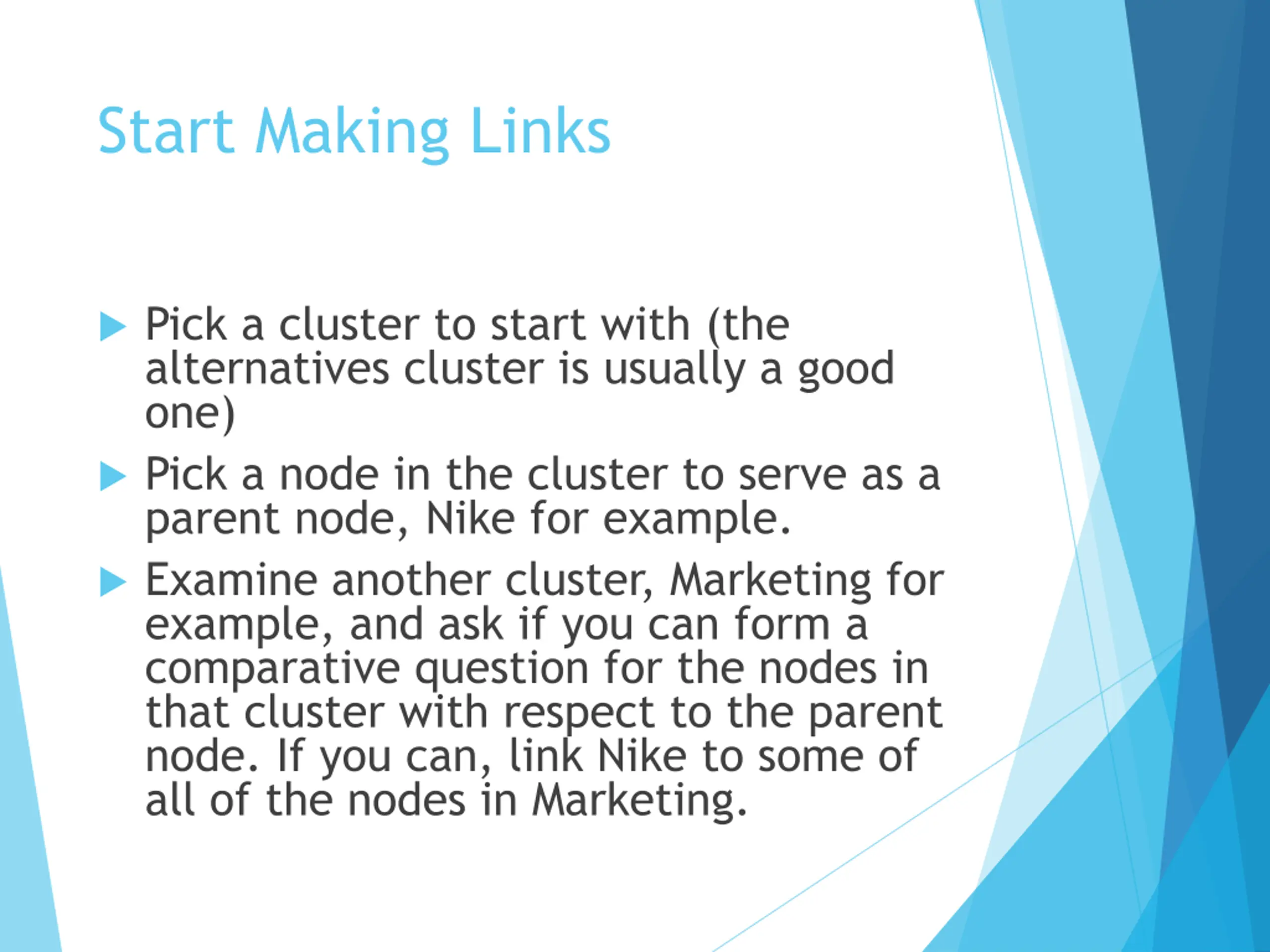 Start Making Links

Pick a cluster to start with (the alternatives cluster is usually a good one)

Pick a node in the cluster to serve as a parent node, Nike for example.

Examine another cluster, Marketing for example, and ask if you can form a comparative question for the nodes in that cluster with respect to the parent node. If you can, link Nike to some of all of the nodes in Marketing.